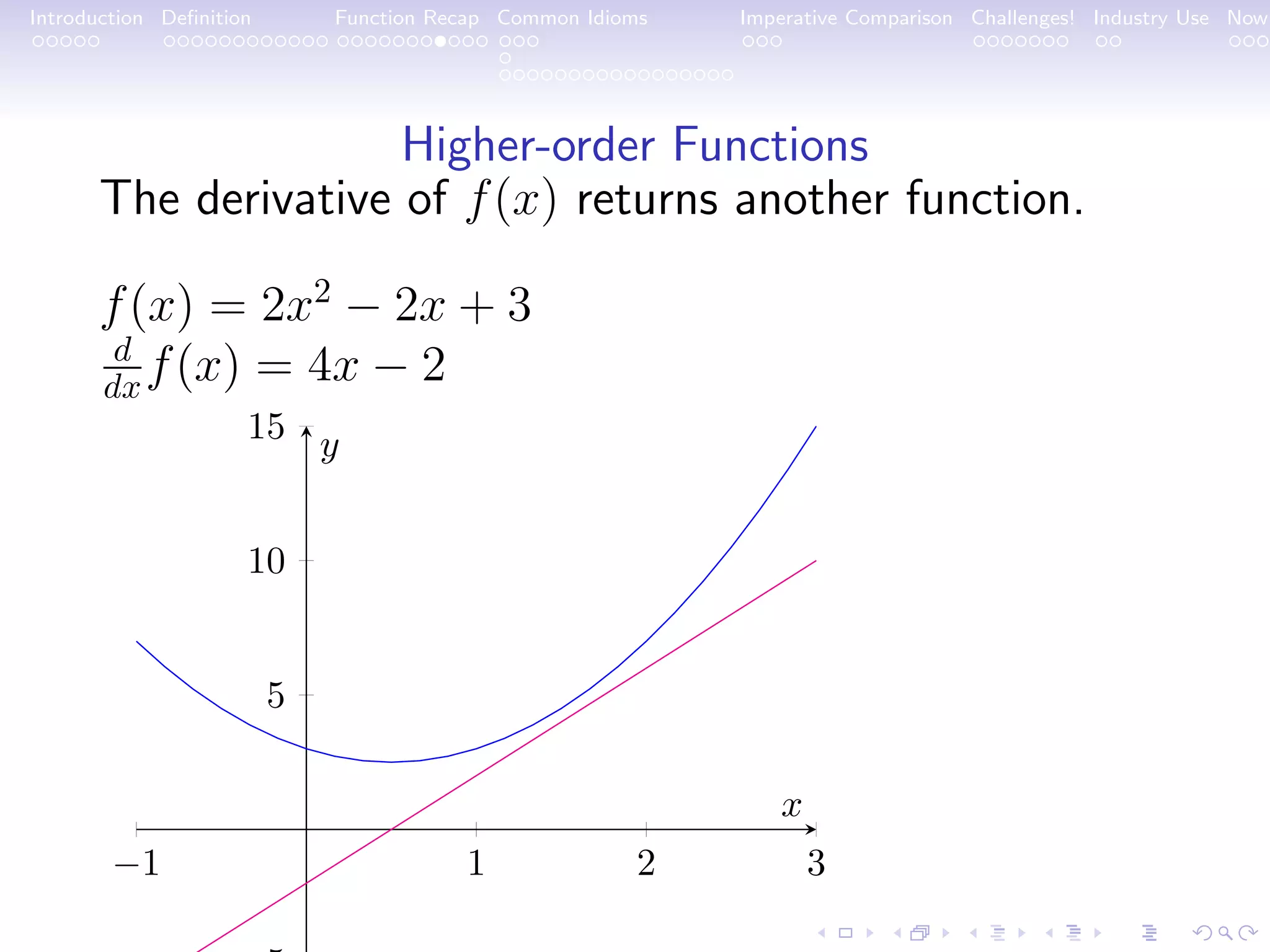 Introduction Definition Function Recap Common Idioms Imperative Comparison Challenges! Industry Use Now

Higher-order Functions

The derivative of $f(x)$ returns another function.

$f(x) = 2x^2 - 2x + 3$
$\frac{d}{dx}f(x) = 4x - 2$

15
$y$
10
5
$x$
$-1$ 1 2 3